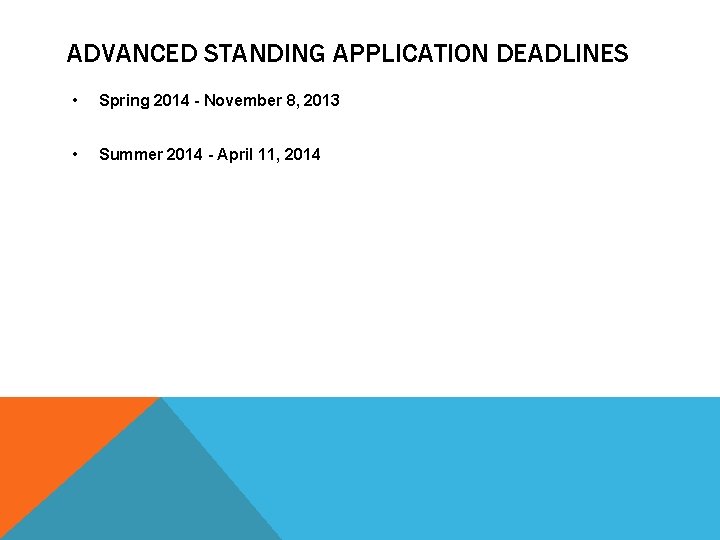 ADVANCED STANDING APPLICATION DEADLINES

• Spring 2014 - November 8, 2013

• Summer 2014 - April 11, 2014